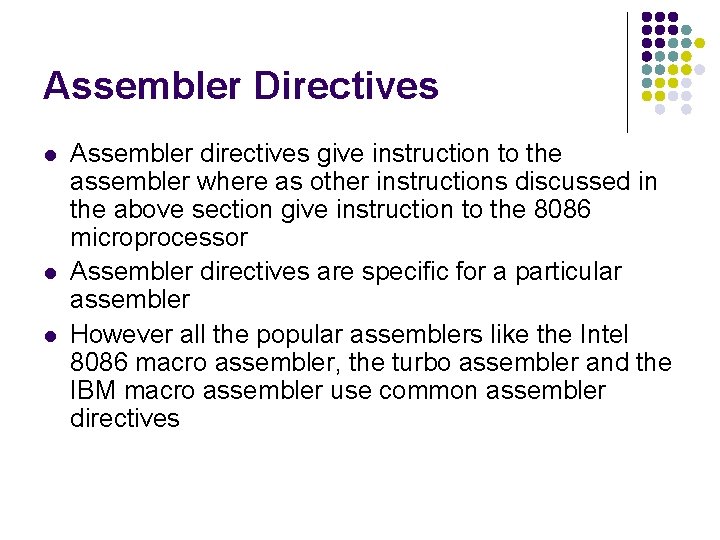 Assembler Directives

- Assembler directives give instruction to the assembler where as other instructions discussed in the above section give instruction to the 8086 microprocessor
- Assembler directives are specific for a particular assembler
- However all the popular assemblers like the Intel 8086 macro assembler, the turbo assembler and the IBM macro assembler use common assembler directives